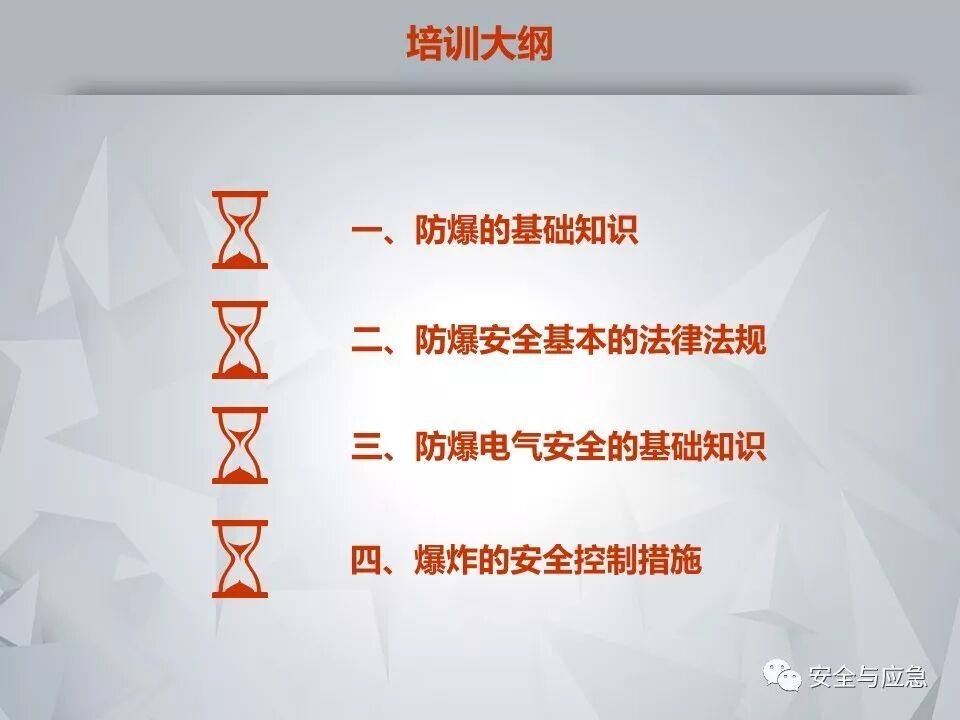 培训大纲

一、防爆的基础知识

二、防爆安全基本的法律法规

三、防爆电气安全的基础知识

四、爆炸的安全控制措施

安全与应急